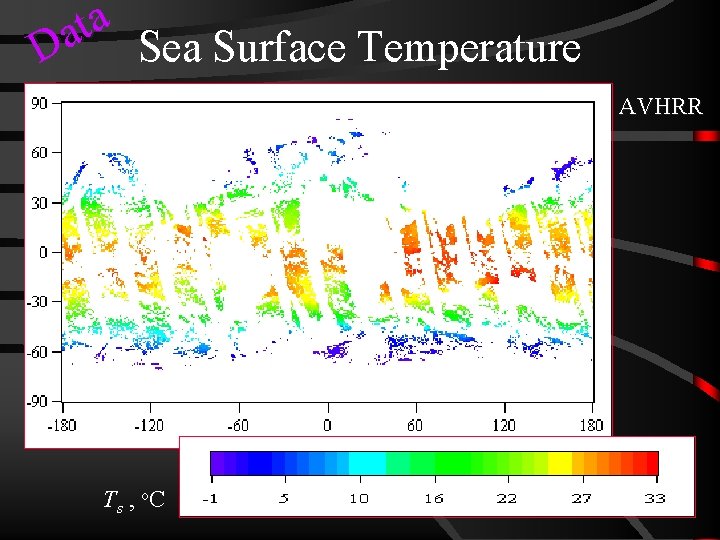 Data

Sea Surface Temperature

AVHRR

90
60
30
0
-30
-60
-90

-180 -120 -60 0 60 120 180

$T_s$, °C

-1 5 10 16 22 27 33